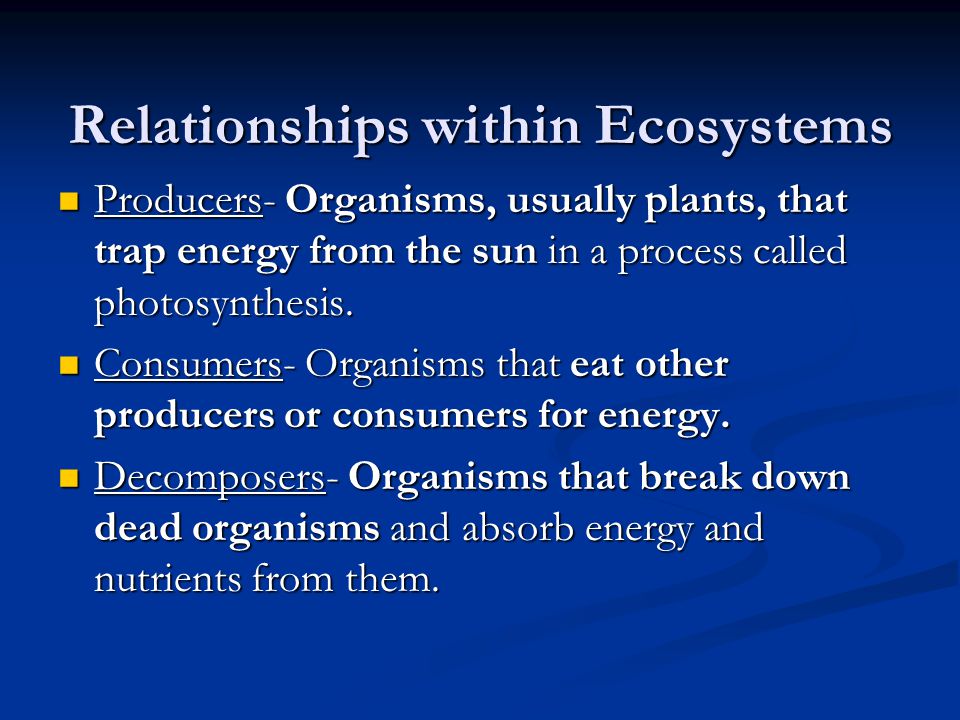 Relationships within Ecosystems

- Producers- Organisms, usually plants, that trap energy from the sun in a process called photosynthesis.
- Consumers- Organisms that eat other producers or consumers for energy.
- Decomposers- Organisms that break down dead organisms and absorb energy and nutrients from them.